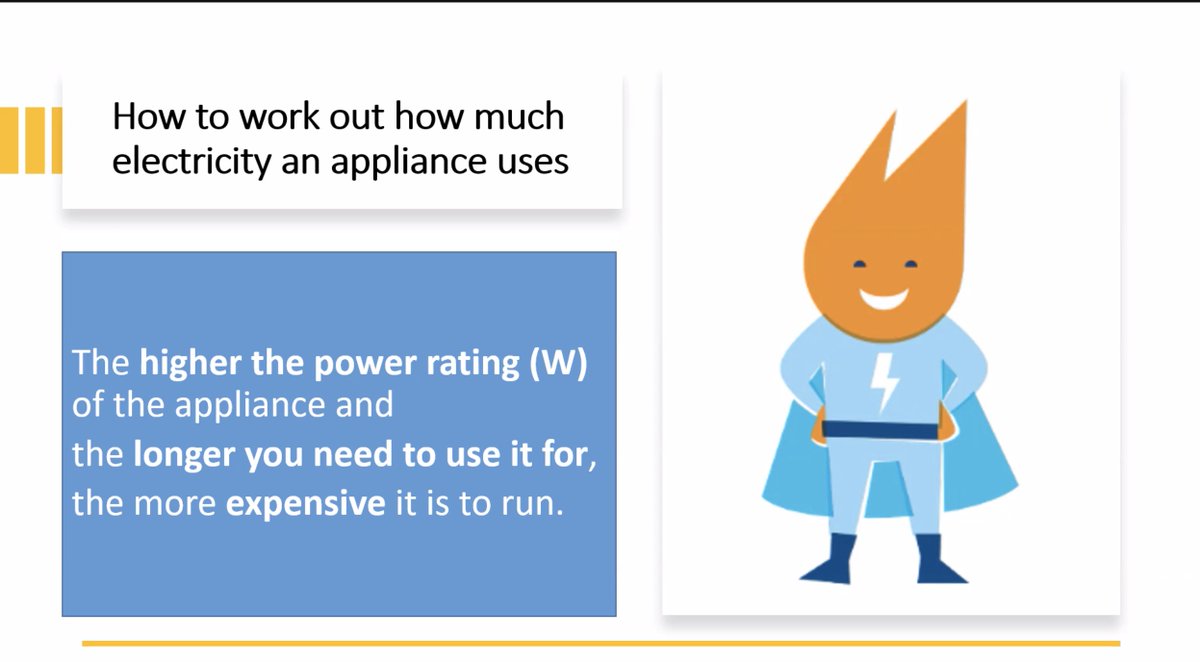 How to work out how much electricity an appliance uses

The higher the power rating (W) of the appliance and the longer you need to use it for, the more expensive it is to run.